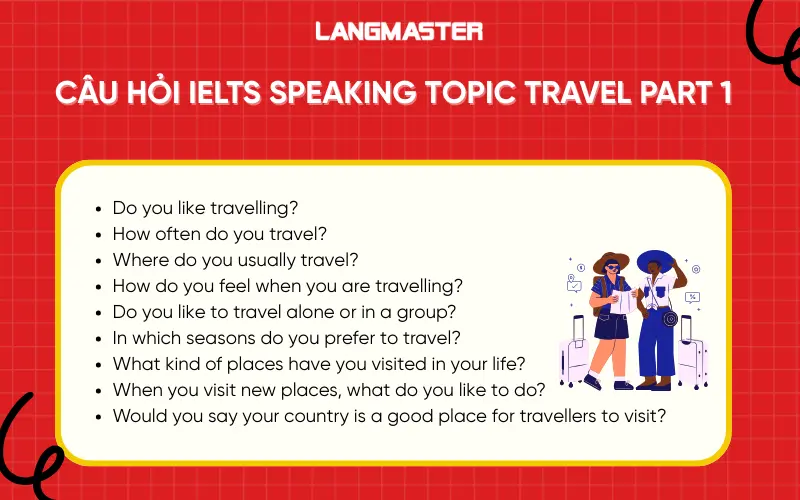 LANGMASTER

CÂU HỎI IELTS SPEAKING TOPIC TRAVEL PART 1

- Do you like travelling?
- How often do you travel?
- Where do you usually travel?
- How do you feel when you are travelling?
- Do you like to travel alone or in a group?
- In which seasons do you prefer to travel?
- What kind of places have you visited in your life?
- When you visit new places, what do you like to do?
- Would you say your country is a good place for travellers to visit?